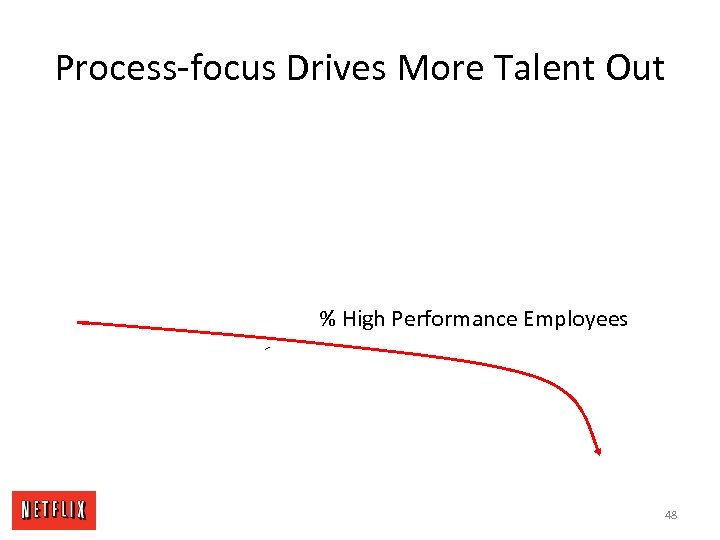 Process-focus Drives More Talent Out

% High Performance Employees

NETFLIX

48